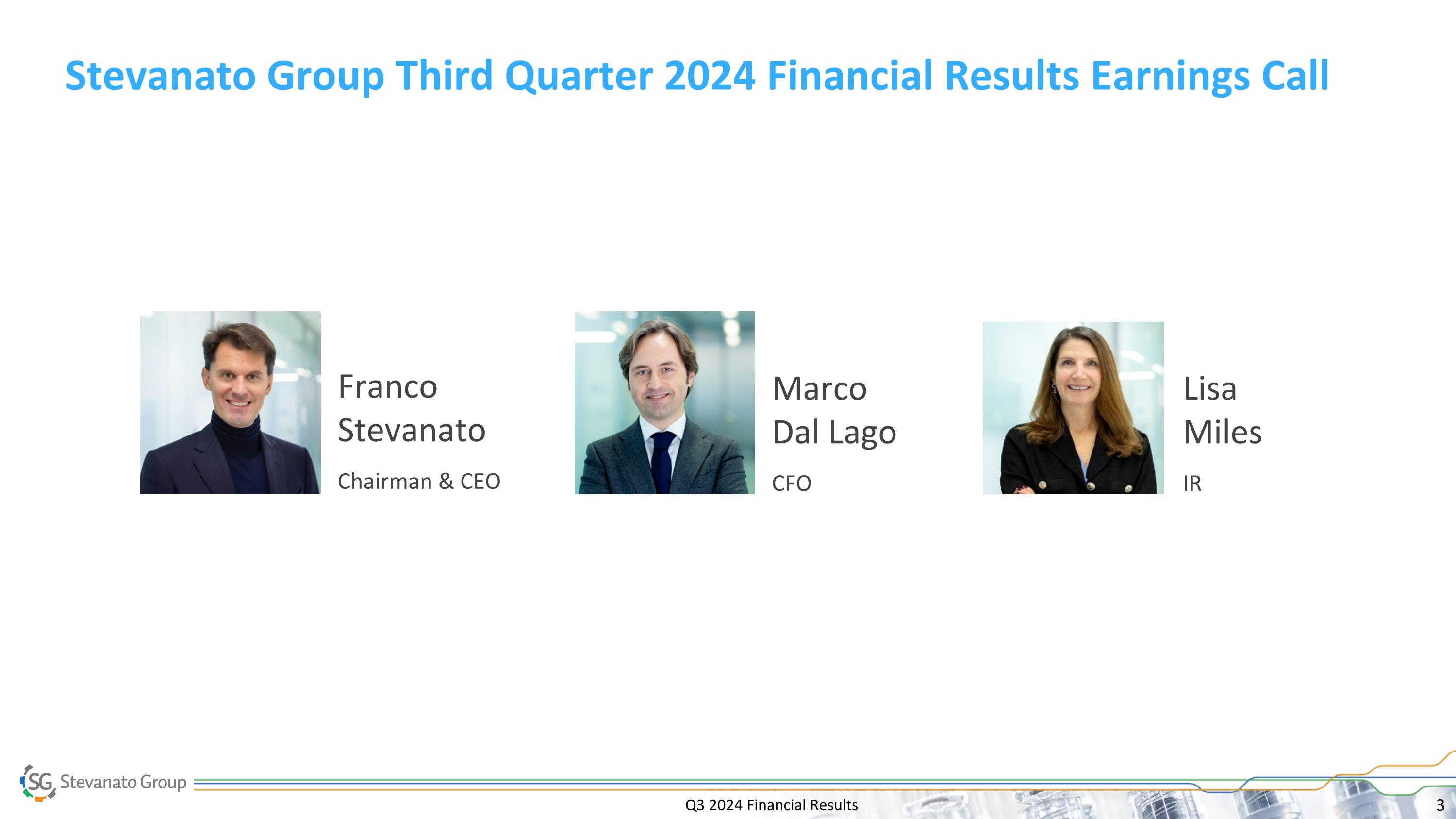 Stevanato Group Third Quarter 2024 Financial Results Earnings Call

Franco Stevanato

Chairman & CEO

Marco Dal Lago

CFO

Lisa Miles

IR

SG Stevanato Group

Q3 2024 Financial Results

3